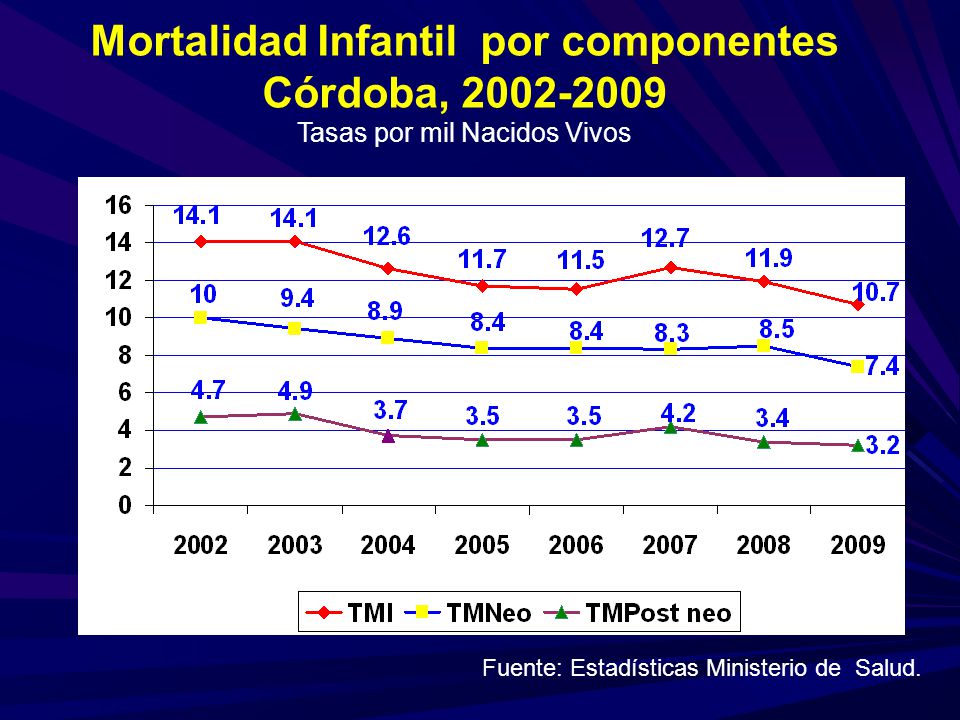 Mortalidad Infantil por componentes
Córdoba, 2002-2009
Tasas por mil Nacidos Vivos

16
14
12
10
8
6
4
2
0

14.1 14.1 12.6 11.7 11.5 12.7 11.9 10.7
10 9.4 8.9 8.4 8.4 8.3 8.5 7.4
4.7 4.9 3.7 3.5 3.5 4.2 3.4 3.2

2002 2003 2004 2005 2006 2007 2008 2009

TMI TMNeo TMPost neo

Fuente: Estadísticas Ministerio de Salud.